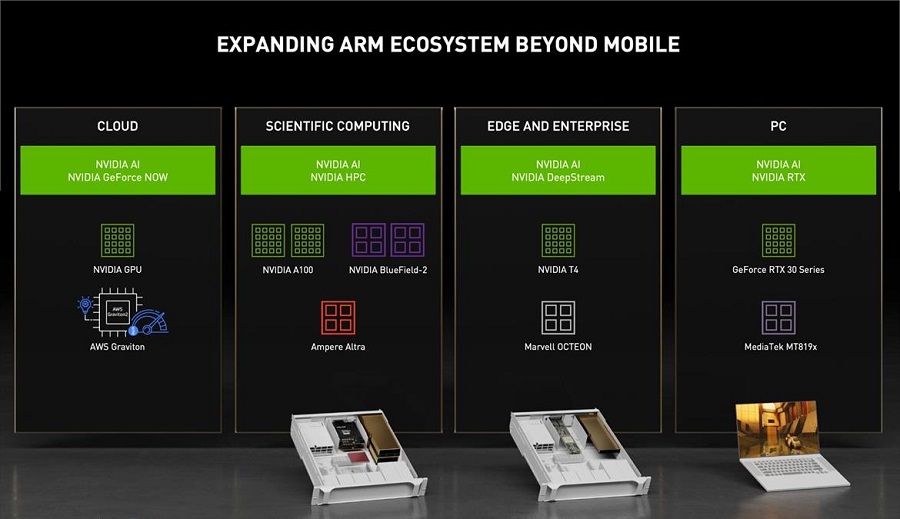 EXPANDING ARM ECOSYSTEM BEYOND MOBILE

CLOUD

NVIDIA AI
NVIDIA GeForce NOW

NVIDIA GPU

AWS Graviton2

AWS Graviton

SCIENTIFIC COMPUTING

NVIDIA AI
NVIDIA HPC

NVIDIA A100

NVIDIA BlueField-2

Ampere Altra

EDGE AND ENTERPRISE

NVIDIA AI
NVIDIA DeepStream

NVIDIA T4

Marvell OCTEON

PC

NVIDIA AI
NVIDIA RTX

GeForce RTX 30 Series

MediaTek MT819x